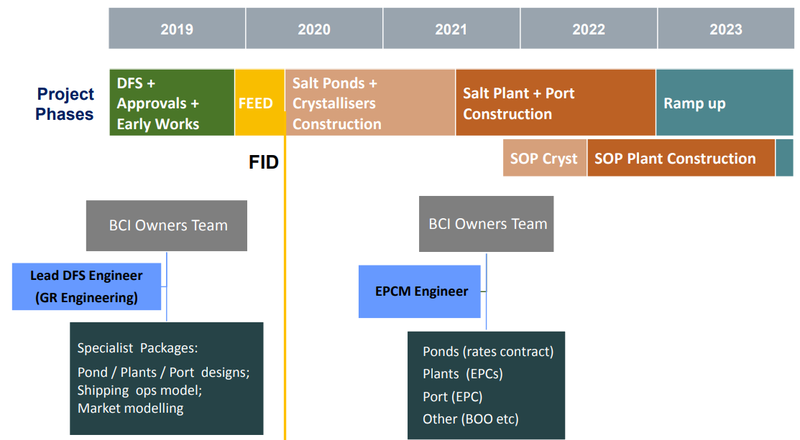 2019

2020

2021

2022

2023

Project Phases

DFS + Approvals + Early Works

FEED

Salt Ponds + Crystallisers Construction

Salt Plant + Port Construction

Ramp up

SOP Cryst

SOP Plant Construction

FID

BCI Owners Team

Lead DFS Engineer (GR Engineering)

Specialist Packages:
Pond / Plants / Port designs;
Shipping ops model;
Market modelling

BCI Owners Team

EPCM Engineer

Ponds (rates contract)
Plants (EPCs)
Port (EPC)
Other (BOO etc)